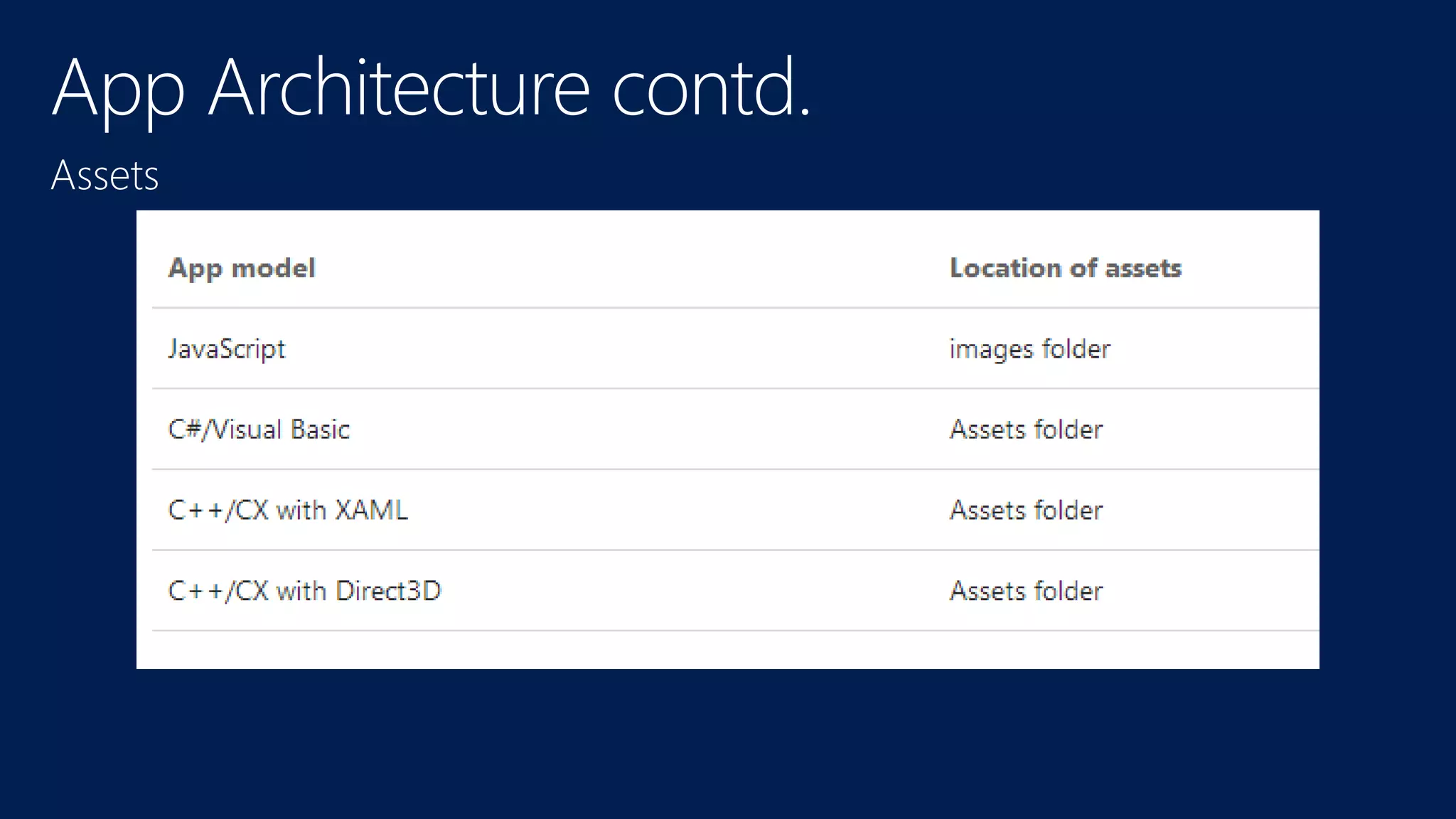 App Architecture contd.

Assets

| App model | Location of assets |
|---|---|
| JavaScript | images folder |
| C#/Visual Basic | Assets folder |
| C++/CX with XAML | Assets folder |
| C++/CX with Direct3D | Assets folder |